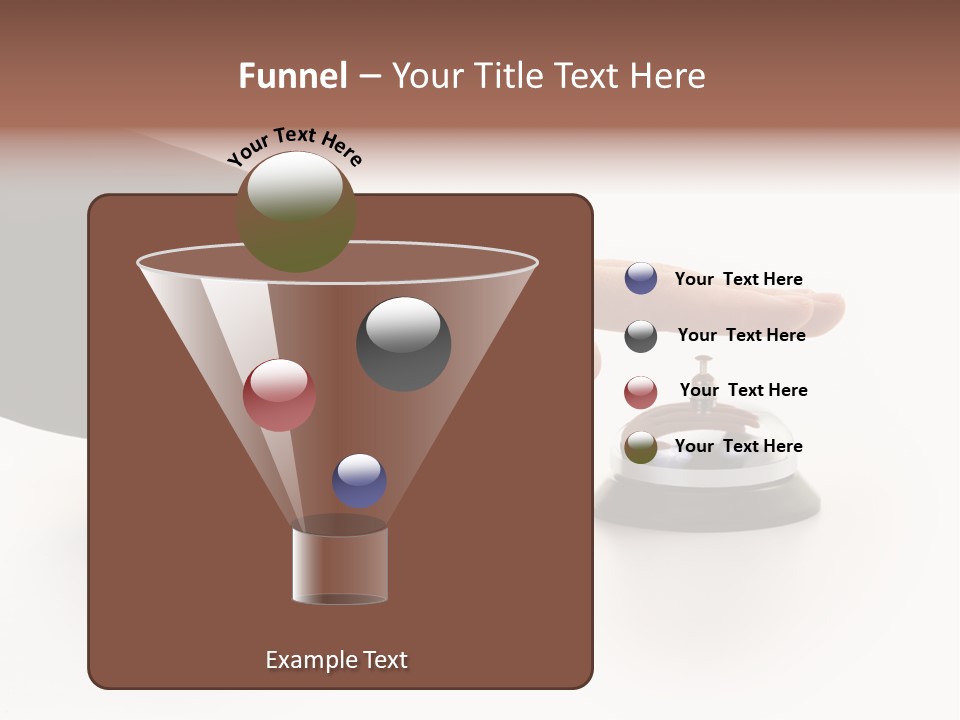 Funnel – Your Title Text Here

Your Text Here

Your Text Here

Your Text Here

Your Text Here

Your Text Here

Example Text